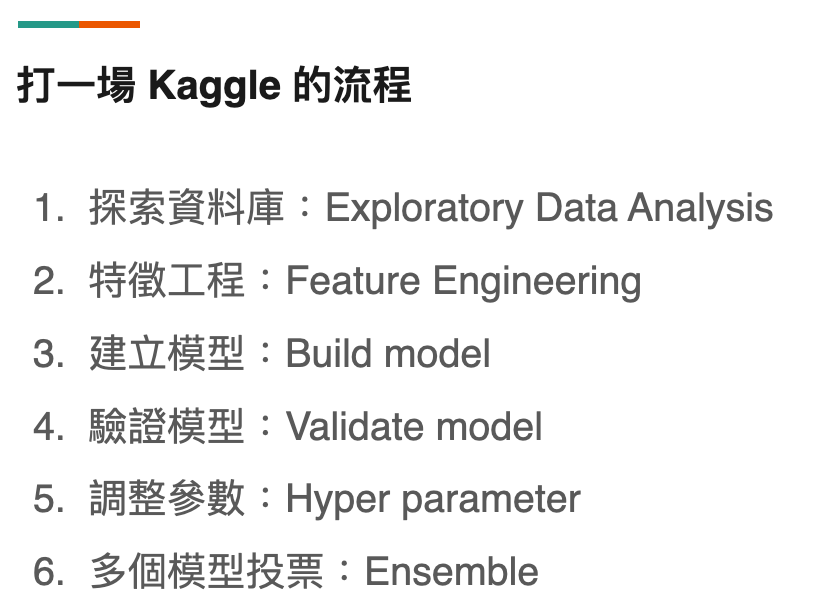 打一場 Kaggle 的流程

1. 探索資料庫：Exploratory Data Analysis
2. 特徵工程：Feature Engineering
3. 建立模型：Build model
4. 驗證模型：Validate model
5. 調整參數：Hyper parameter
6. 多個模型投票：Ensemble